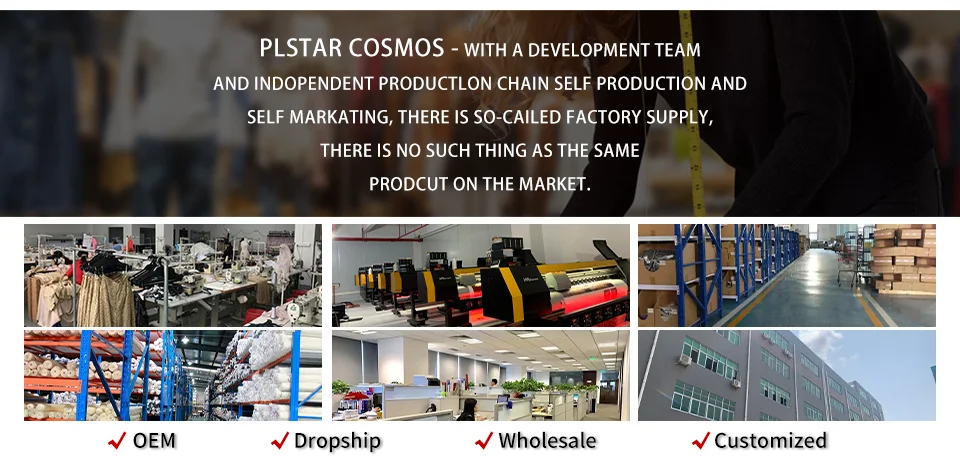 PLSTAR COSMOS - WITH A DEVELOPMENT TEAM AND INDOPENDENT PRODUCTLON CHAIN SELF PRODUCTION AND SELF MARKATING, THERE IS SO-CAILED FACTORY SUPPLY, THERE IS NO SUCH THING AS THE SAME PRODCUT ON THE MARKET.

✓ OEM ✓ Dropship ✓ Wholesale ✓ Customized